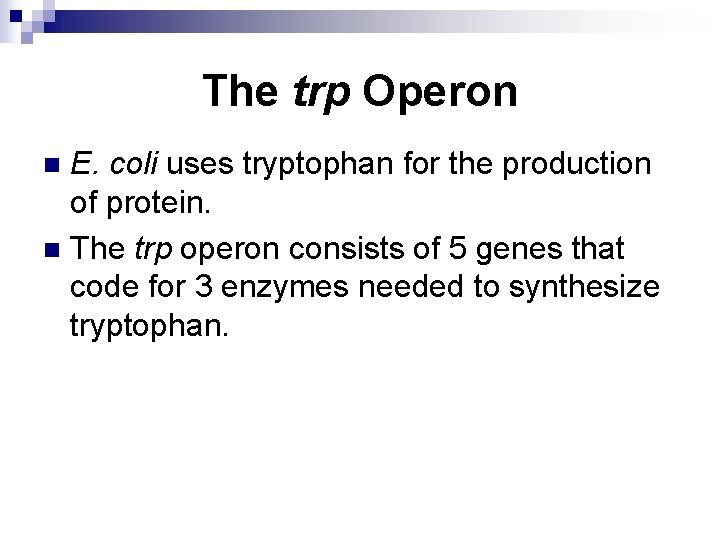 The trp Operon

E. coli uses tryptophan for the production of protein.

The trp operon consists of 5 genes that code for 3 enzymes needed to synthesize tryptophan.